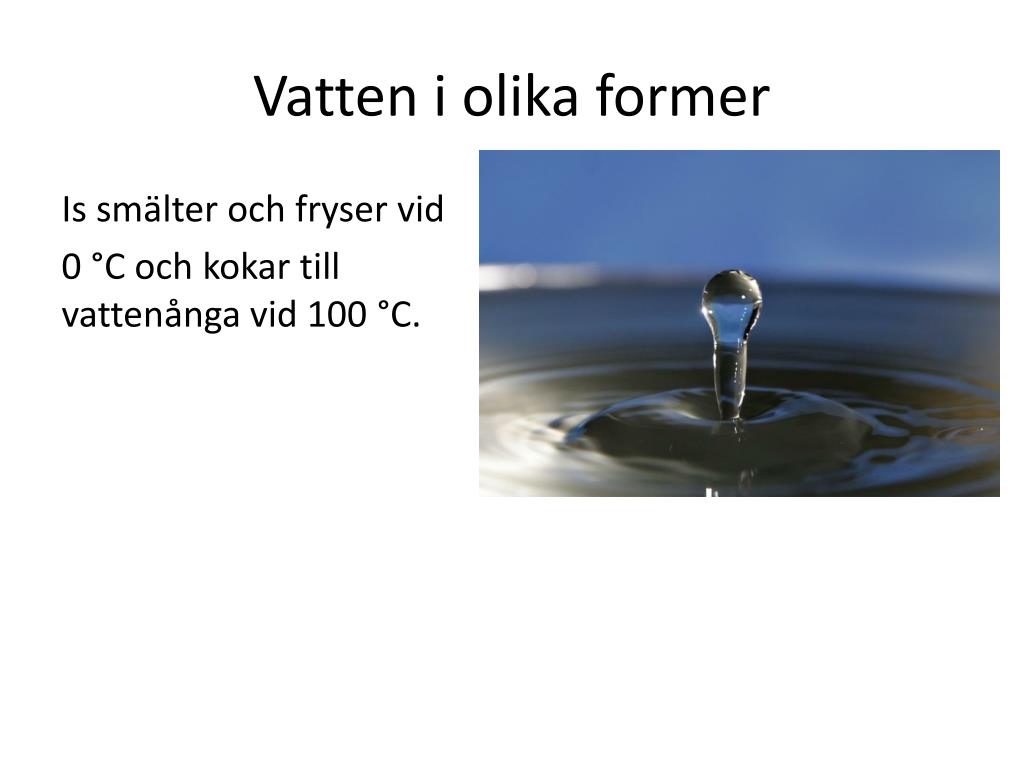 Vatten i olika former

Is smälter och fryser vid

0 °C och kokar till vattenånga vid 100 °C.